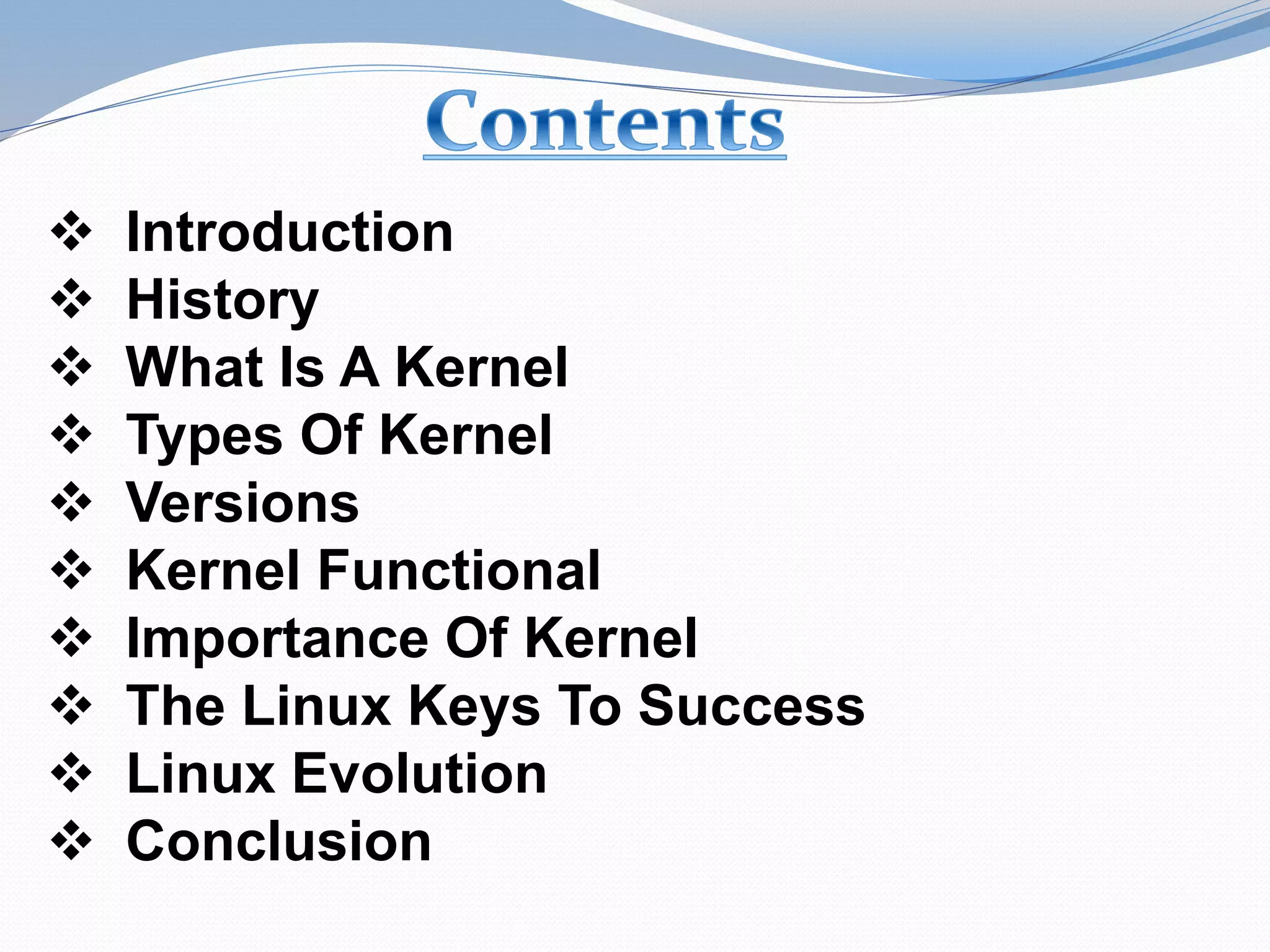 Contents

❖ Introduction
❖ History
❖ What Is A Kernel
❖ Types Of Kernel
❖ Versions
❖ Kernel Functional
❖ Importance Of Kernel
❖ The Linux Keys To Success
❖ Linux Evolution
❖ Conclusion